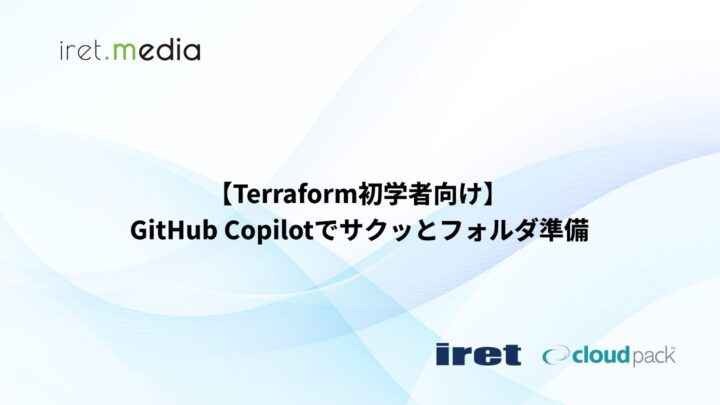 iret.media

【Terraform初学者向け】
GitHub Copilotでサクッとフォルダ準備

iret cloudpack